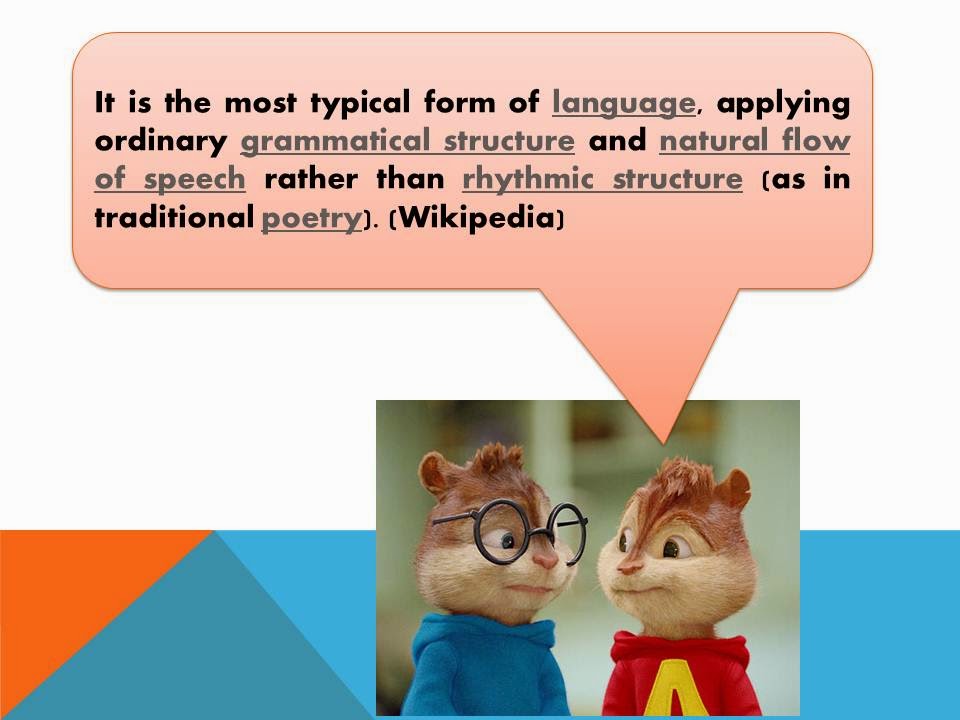 It is the most typical form of language, applying ordinary grammatical structure and natural flow of speech rather than rhythmic structure (as in traditional poetry). (Wikipedia)

A